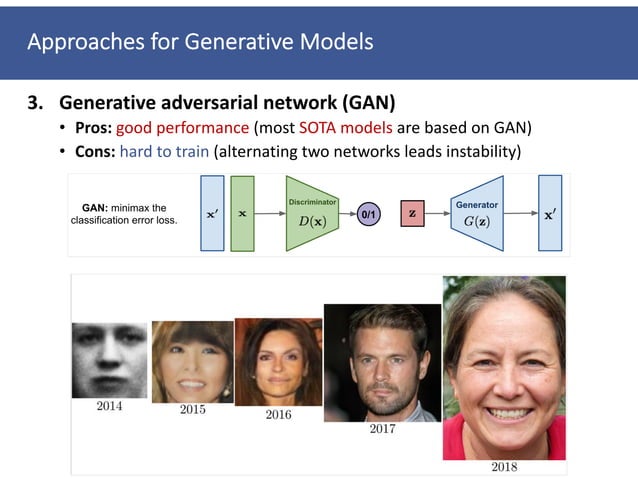 Approaches for Generative Models

3. Generative adversarial network (GAN)
• Pros: good performance (most SOTA models are based on GAN)
• Cons: hard to train (alternating two networks leads instability)

GAN: minimax the classification error loss.

$\mathbf{x}'$

$\mathbf{x}$

Discriminator
$D(\mathbf{x})$

0/1

$\mathbf{z}$

Generator
$G(\mathbf{z})$

$\mathbf{x}'$

2014

2015

2016

2017

2018